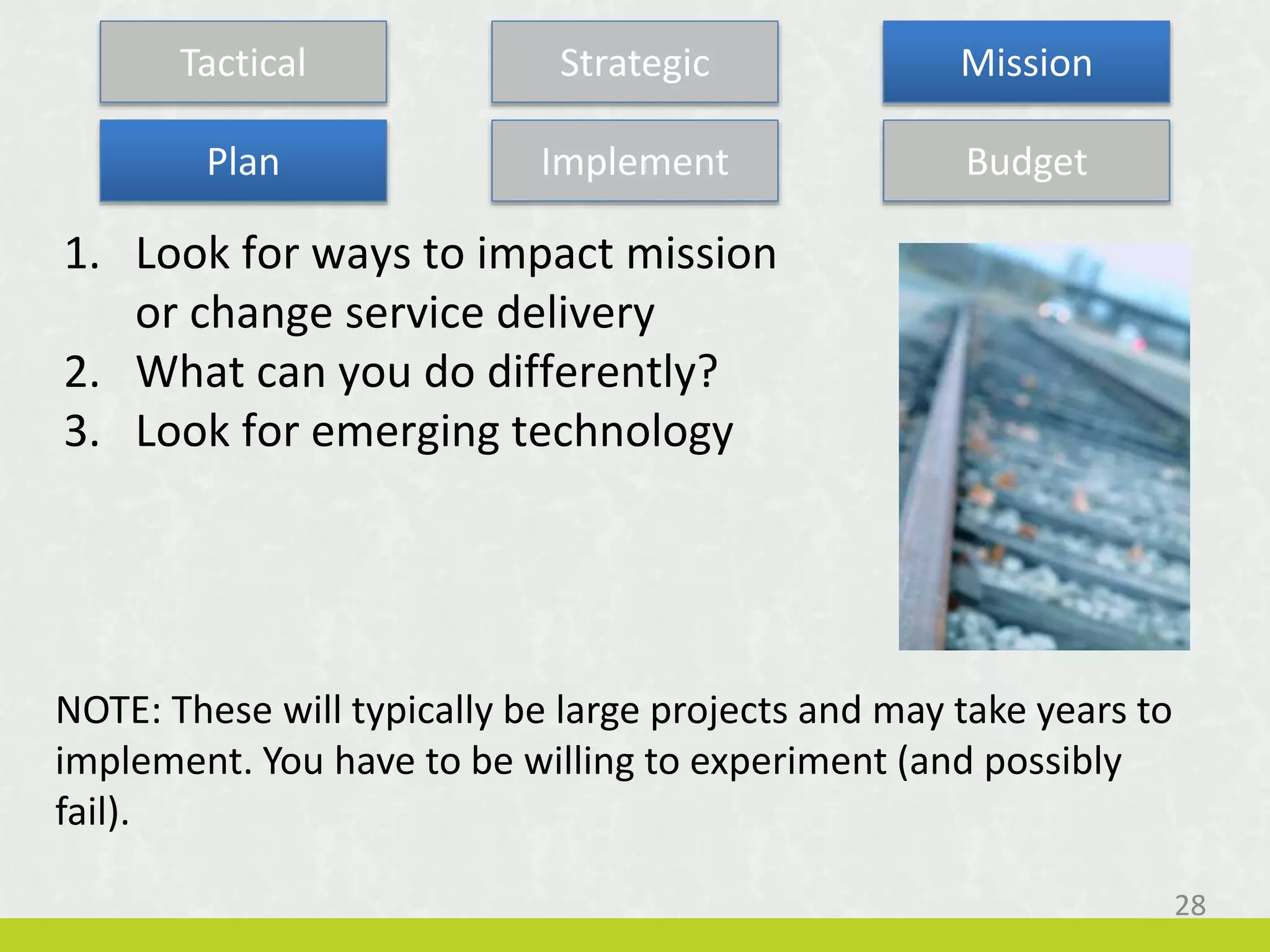 Tactical

Strategic

Mission

Plan

Implement

Budget

1. Look for ways to impact mission or change service delivery
2. What can you do differently?
3. Look for emerging technology

NOTE: These will typically be large projects and may take years to implement. You have to be willing to experiment (and possibly fail).

28